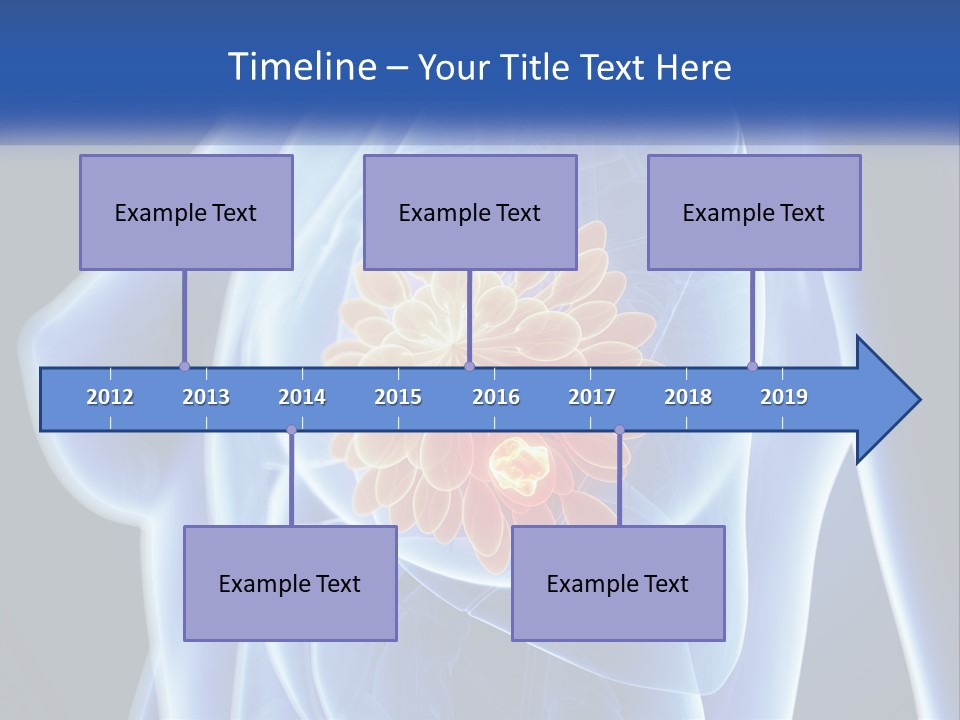 Timeline – Your Title Text Here

Example Text

Example Text

Example Text

2012 2013 2014 2015 2016 2017 2018 2019

Example Text

Example Text